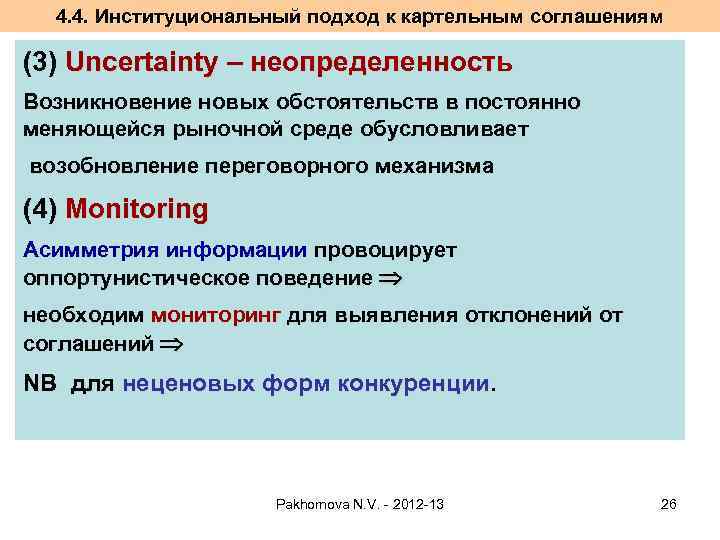 4.4. Институциональный подход к картельным соглашениям

(3) Uncertainty – неопределенность

Возникновение новых обстоятельств в постоянно меняющейся рыночной среде обусловливает

возобновление переговорного механизма

(4) Monitoring

Асимметрия информации провоцирует оппортунистическое поведение $\Rightarrow$

необходим мониторинг для выявления отклонений от соглашений $\Rightarrow$

NB для неценовых форм конкуренции.

Pakhomova N.V. - 2012-13

26